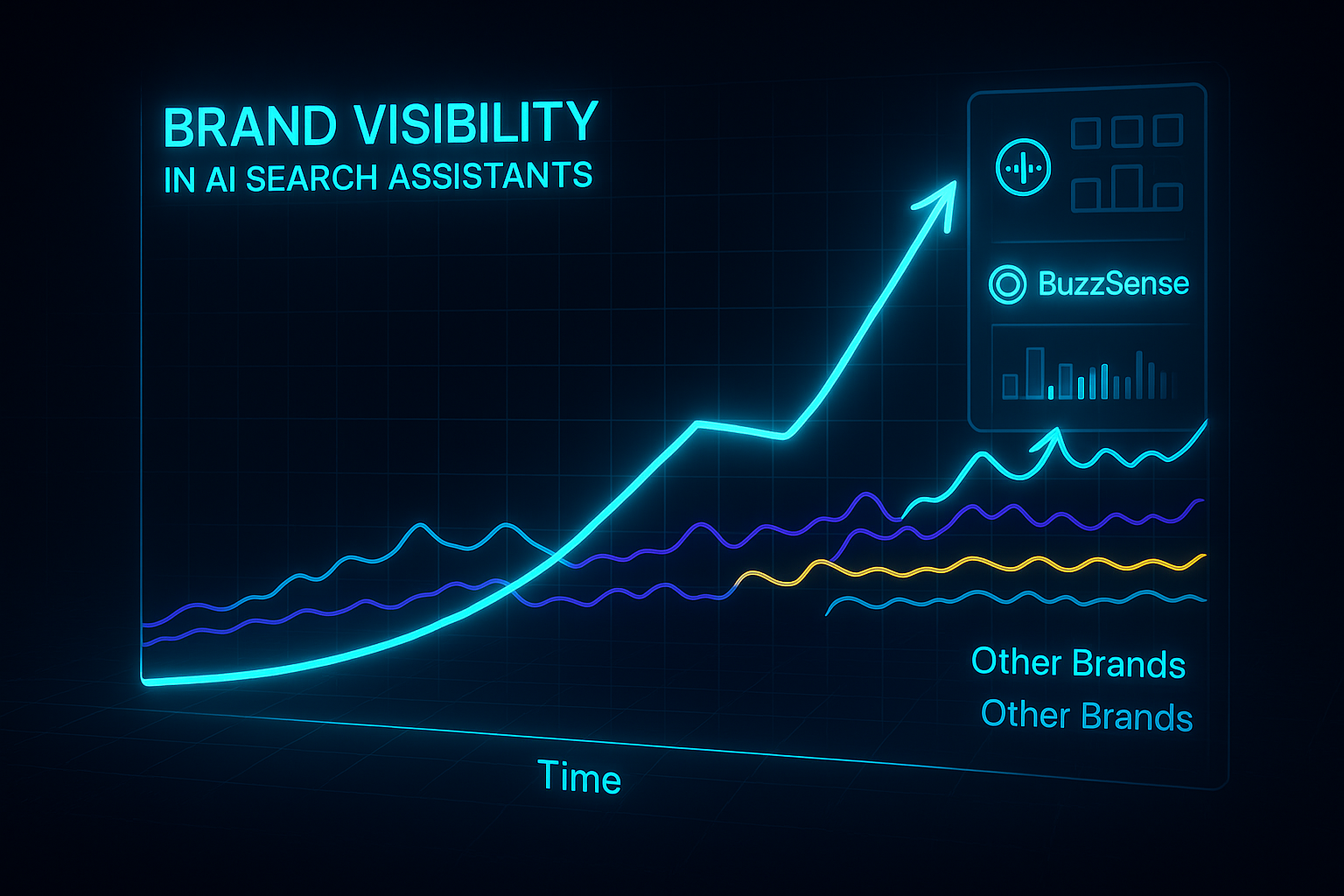 BRAND VISIBILITY
IN AI SEARCH ASSISTANTS

BuzzSense

Other Brands
Other Brands

Time